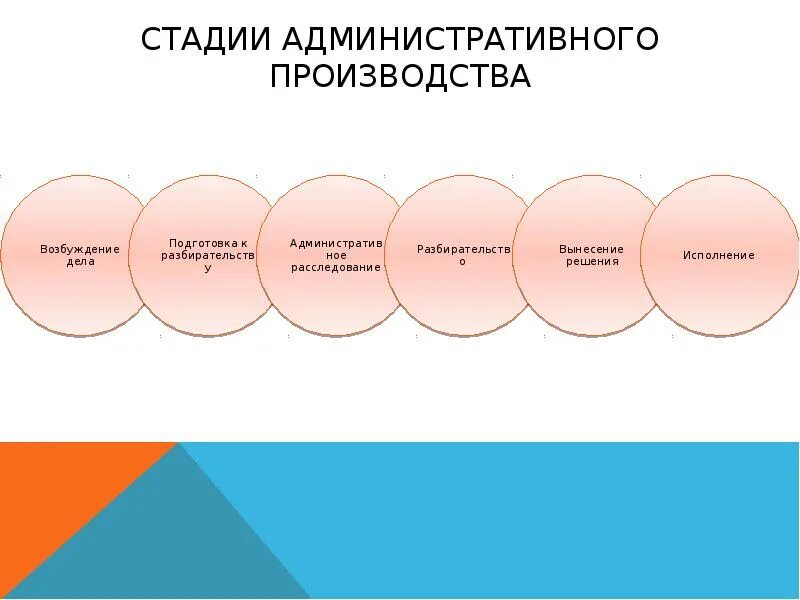 СТАДИИ АДМИНИСТРАТИВНОГО ПРОИЗВОДСТВА

Возбуждение дела

Подготовка к разбирательству

Административное расследование

Разбирательство

Вынесение решения

Исполнение